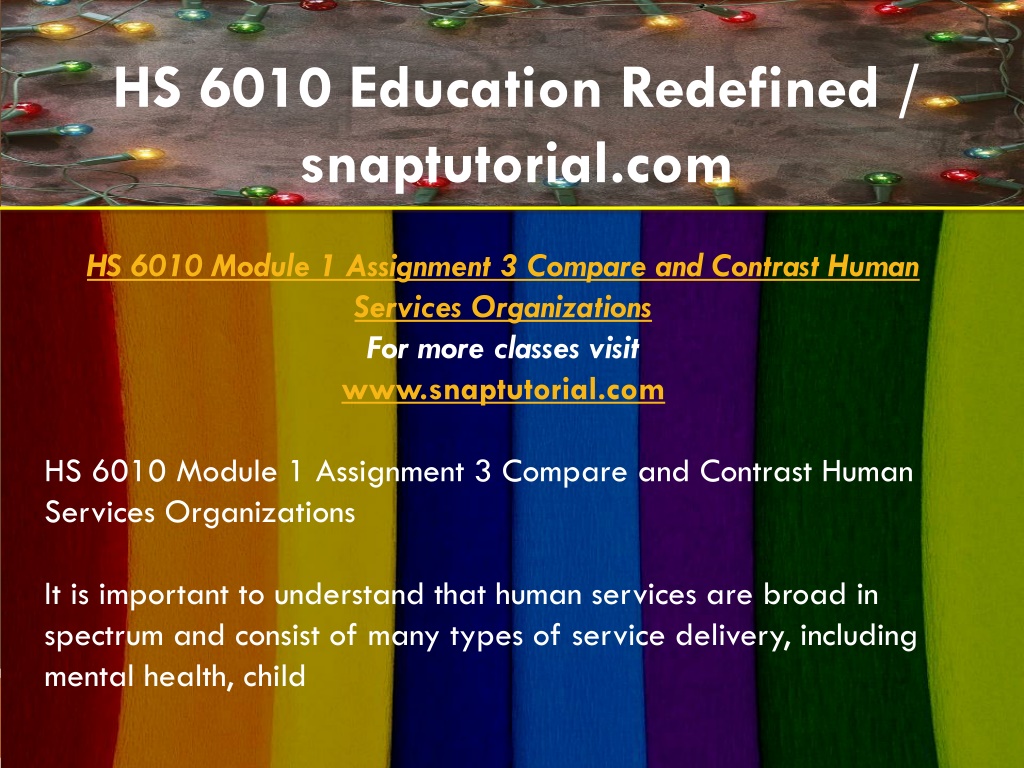 HS 6010 Education Redefined / snaptutorial.com

HS 6010 Module 1 Assignment 3 Compare and Contrast Human Services Organizations
For more classes visit
www.snaptutorial.com

HS 6010 Module 1 Assignment 3 Compare and Contrast Human Services Organizations

It is important to understand that human services are broad in spectrum and consist of many types of service delivery, including mental health, child